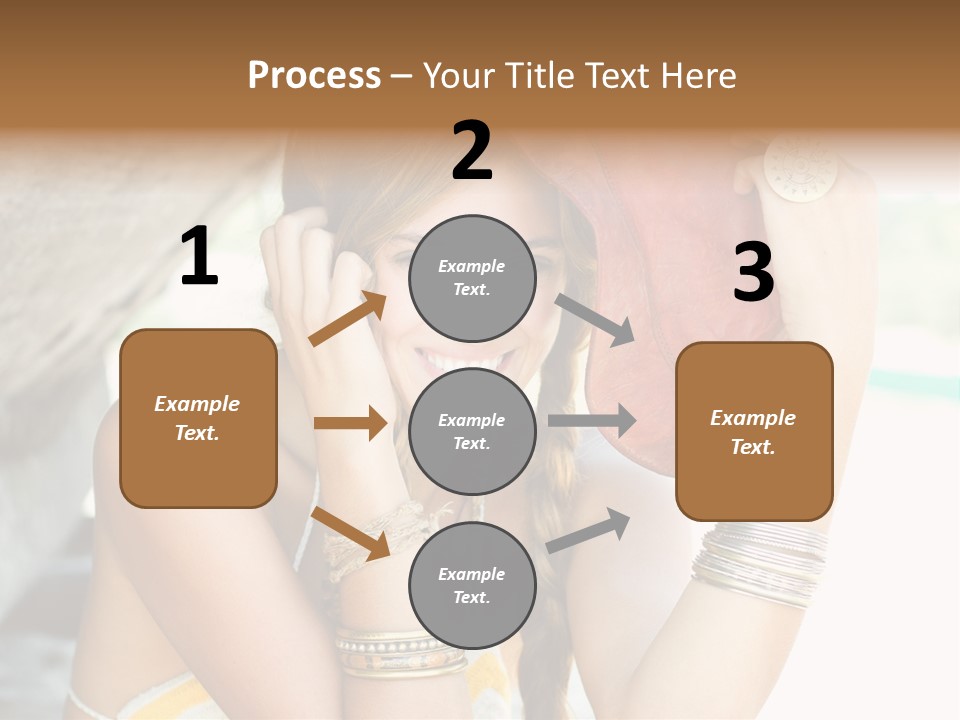 Process – Your Title Text Here

1

Example Text.

2

Example Text.

Example Text.

Example Text.

3

Example Text.